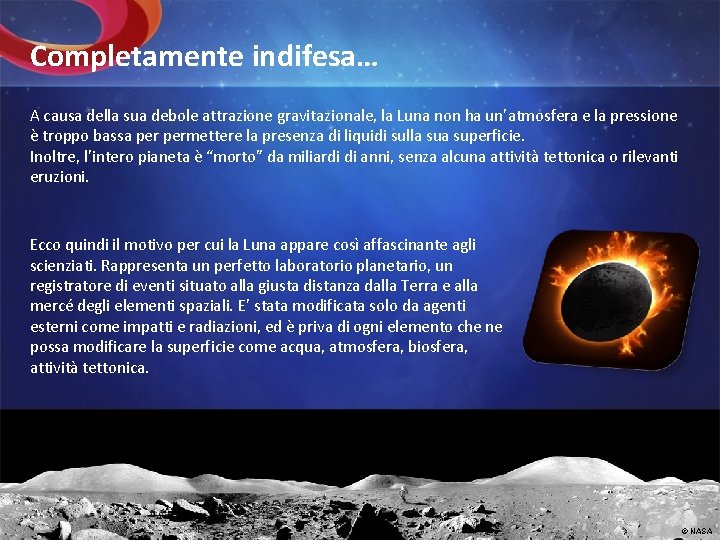 Completamente indifesa…

A causa della sua debole attrazione gravitazionale, la Luna non ha un'atmosfera e la pressione è troppo bassa per permettere la presenza di liquidi sulla sua superficie.
Inoltre, l'intero pianeta è "morto" da miliardi di anni, senza alcuna attività tettonica o rilevanti eruzioni.

Ecco quindi il motivo per cui la Luna appare così affascinante agli scienziati. Rappresenta un perfetto laboratorio planetario, un registratore di eventi situato alla giusta distanza dalla Terra e alla mercé degli elementi spaziali. E' stata modificata solo da agenti esterni come impatti e radiazioni, ed è priva di ogni elemento che ne possa modificare la superficie come acqua, atmosfera, biosfera, attività tettonica.

© NASA